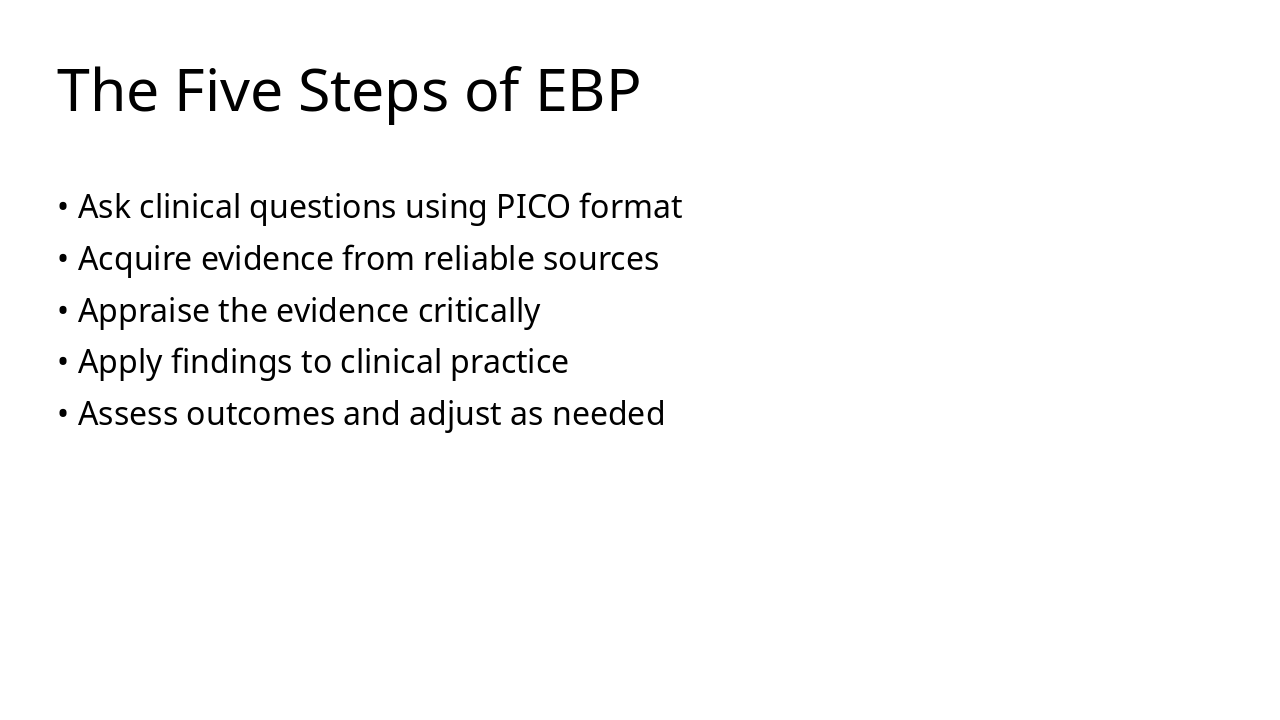 The Five Steps of EBP

• Ask clinical questions using PICO format
• Acquire evidence from reliable sources
• Appraise the evidence critically
• Apply findings to clinical practice
• Assess outcomes and adjust as needed